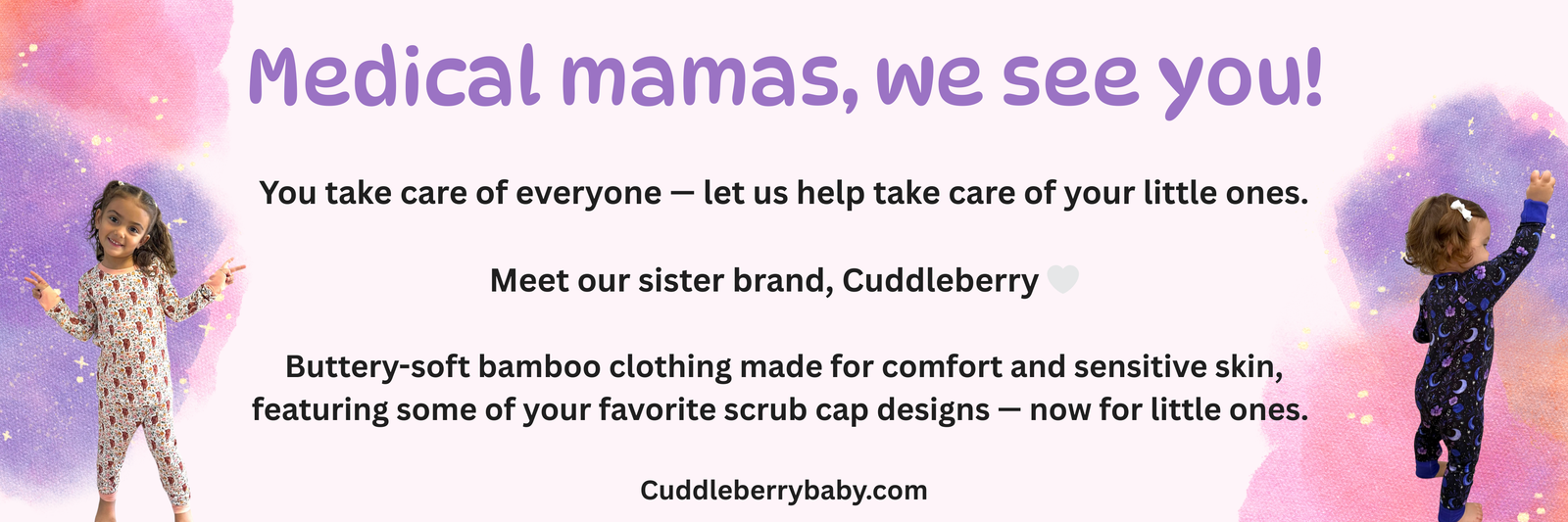 Medical mamas, we see you!

You take care of everyone — let us help take care of your little ones.

Meet our sister brand, Cuddleberry 🤍

Buttery-soft bamboo clothing made for comfort and sensitive skin, featuring some of your favorite scrub cap designs — now for little ones.

Cuddleberrybaby.com